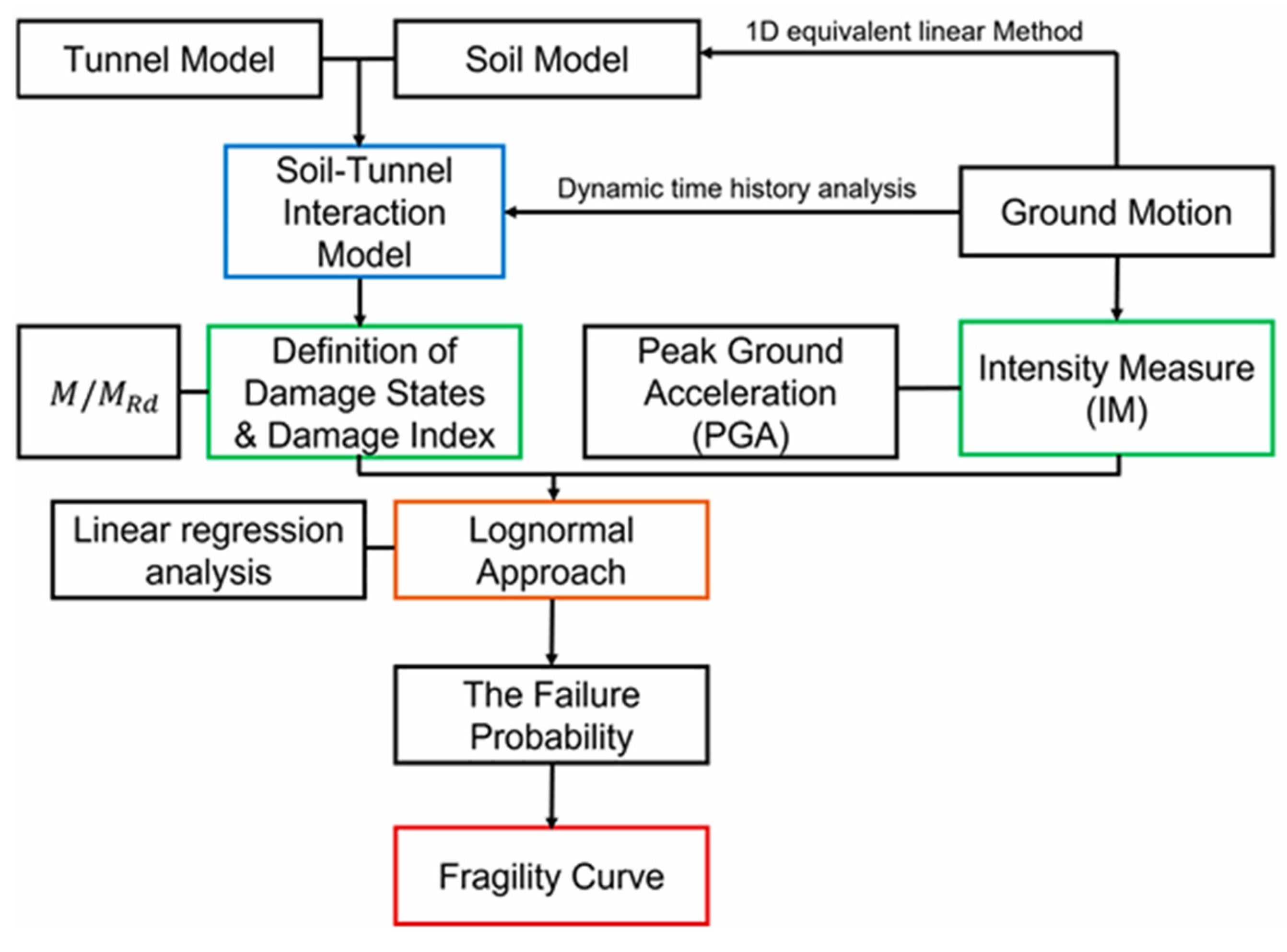 Tunnel Model

Soil Model

1D equivalent linear Method

Soil-Tunnel Interaction Model

Dynamic time history analysis

Ground Motion

$M/M_{Rd}$

Definition of Damage States & Damage Index

Peak Ground Acceleration (PGA)

Intensity Measure (IM)

Linear regression analysis

Lognormal Approach

The Failure Probability

Fragility Curve